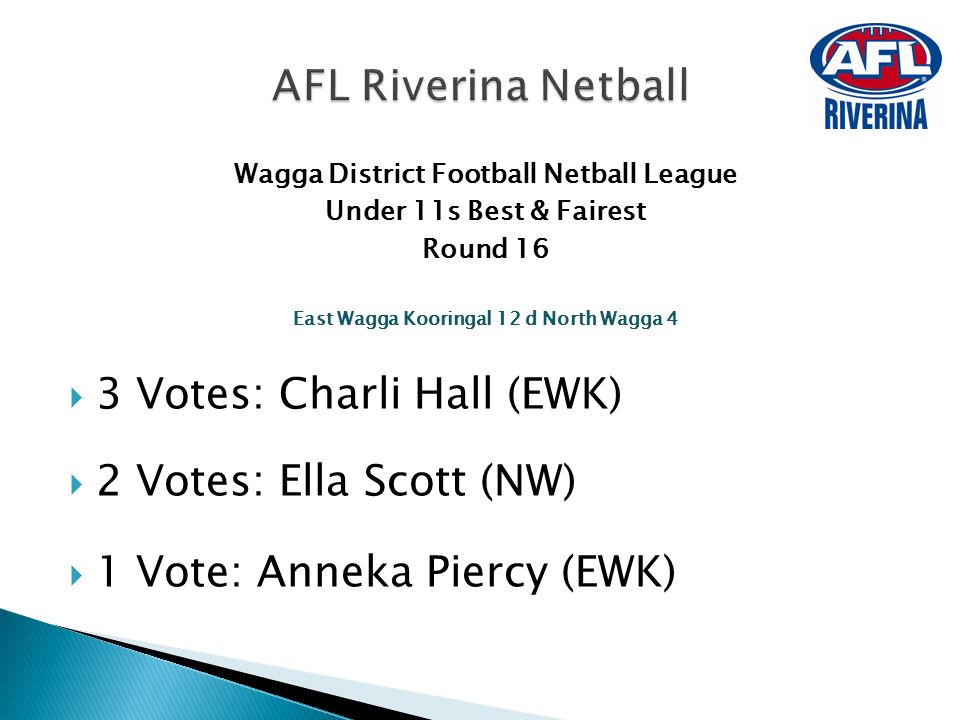 AFL Riverina Netball

AFL
RIVERINA

Wagga District Football Netball League
Under 11s Best & Fairest
Round 16

East Wagga Kooringal 12 d North Wagga 4

3 Votes: Charli Hall (EWK)

2 Votes: Ella Scott (NW)

1 Vote: Anneka Piercy (EWK)